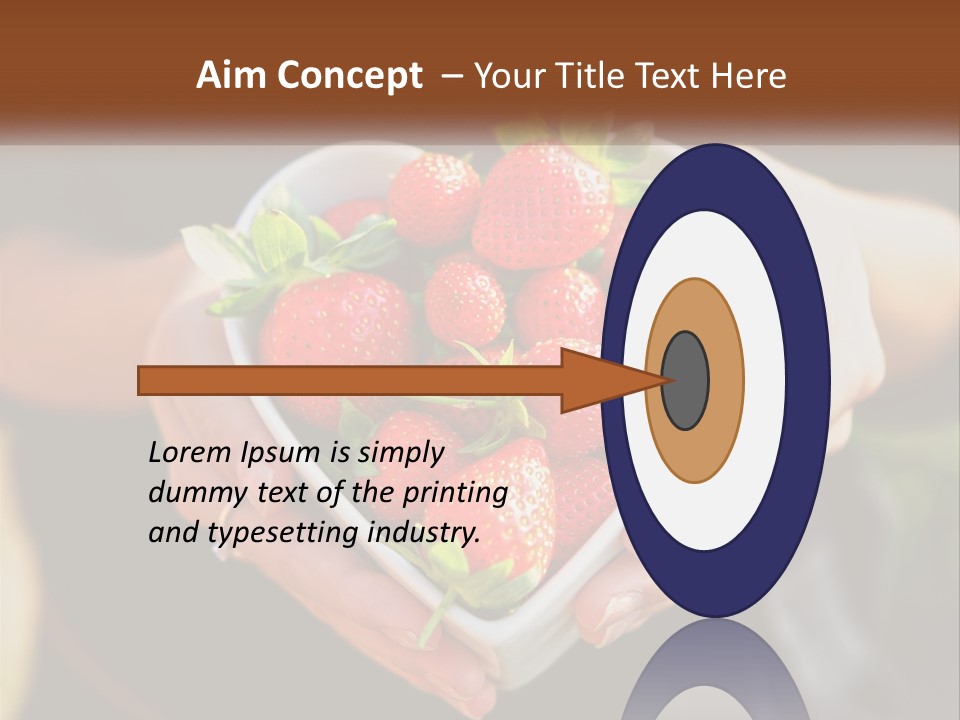 Aim Concept – Your Title Text Here

Lorem Ipsum is simply dummy text of the printing and typesetting industry.